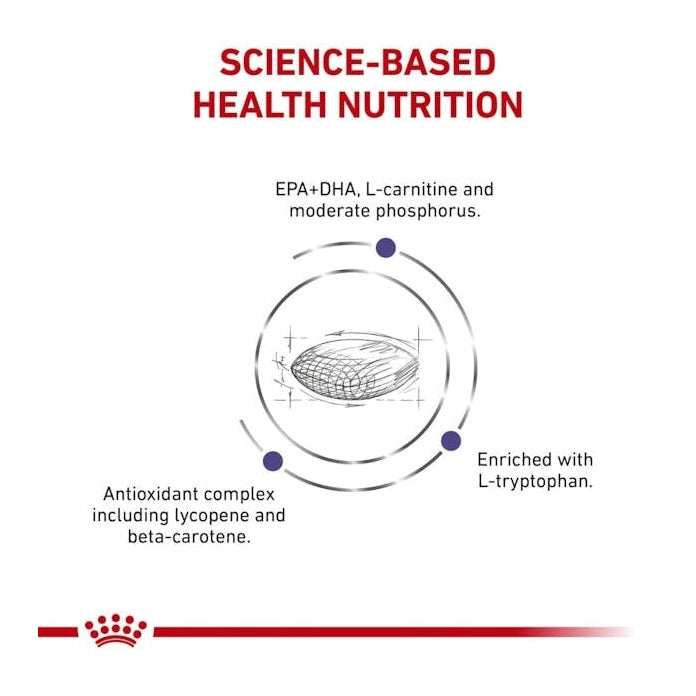 SCIENCE-BASED
HEALTH NUTRITION

EPA+DHA, L-carnitine and moderate phosphorus.

Enriched with L-tryptophan.

Antioxidant complex including lycopene and beta-carotene.